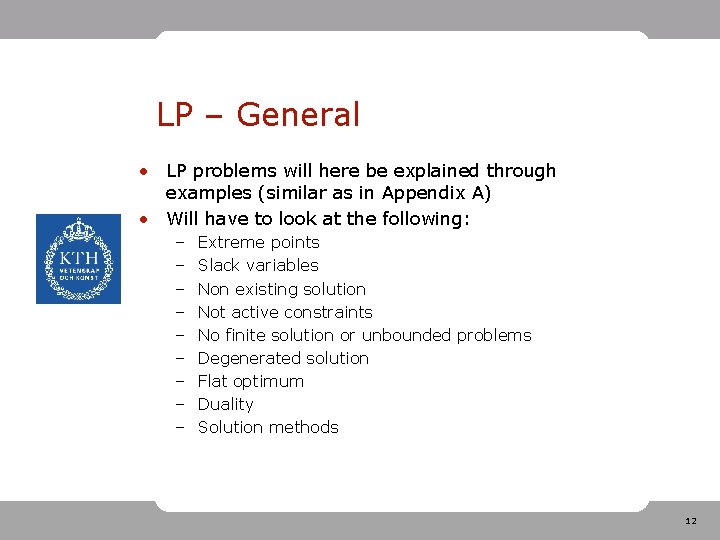 LP – General

• LP problems will here be explained through examples (similar as in Appendix A)
• Will have to look at the following:
  – Extreme points
  – Slack variables
  – Non existing solution
  – Not active constraints
  – No finite solution or unbounded problems
  – Degenerated solution
  – Flat optimum
  – Duality
  – Solution methods

KTH
VETENSKAP
OCH KONST

12